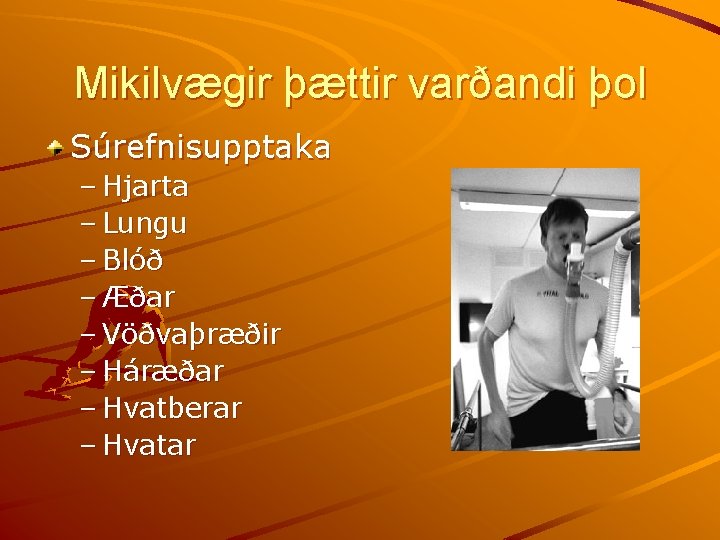 Mikilvægir þættir varðandi þol

Súrefnisupptaka
– Hjarta
– Lungu
– Blóð
– Æðar
– Vöðvaþræðir
– Háræðar
– Hvatberar
– Hvatar